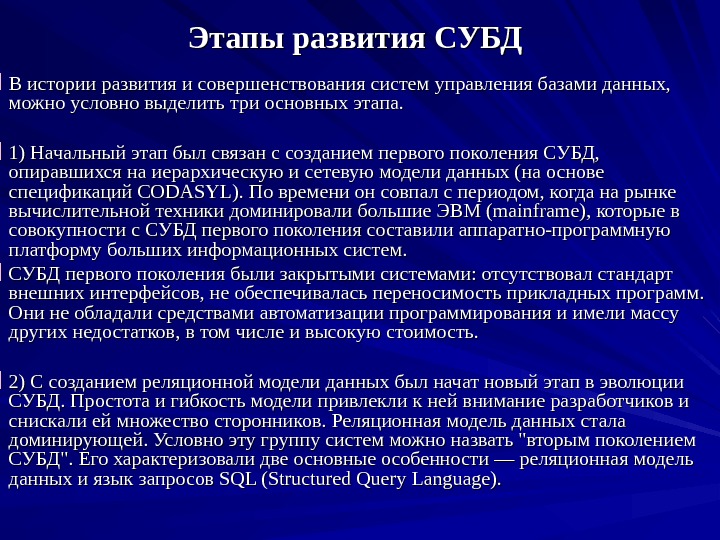 Этапы развития СУБД

В истории развития и совершенствования систем управления базами данных, можно условно выделить три основных этапа.

1) Начальный этап был связан с созданием первого поколения СУБД, опиравшихся на иерархическую и сетевую модели данных (на основе спецификаций CODASYL). По времени он совпал с периодом, когда на рынке вычислительной техники доминировали большие ЭВМ (mainframe), которые в совокупности с СУБД первого поколения составили аппаратно-программную платформу больших информационных систем.

СУБД первого поколения были закрытыми системами: отсутствовал стандарт внешних интерфейсов, не обеспечивалась переносимость прикладных программ. Они не обладали средствами автоматизации программирования и имели массу других недостатков, в том числе и высокую стоимость.

2) С созданием реляционной модели данных был начат новый этап в эволюции СУБД. Простота и гибкость модели привлекли к ней внимание разработчиков и снискали ей множество сторонников. Реляционная модель данных стала доминирующей. Условно эту группу систем можно назвать "вторым поколением СУБД". Его характеризовали две основные особенности — реляционная модель данных и язык запросов SQL (Structured Query Language).